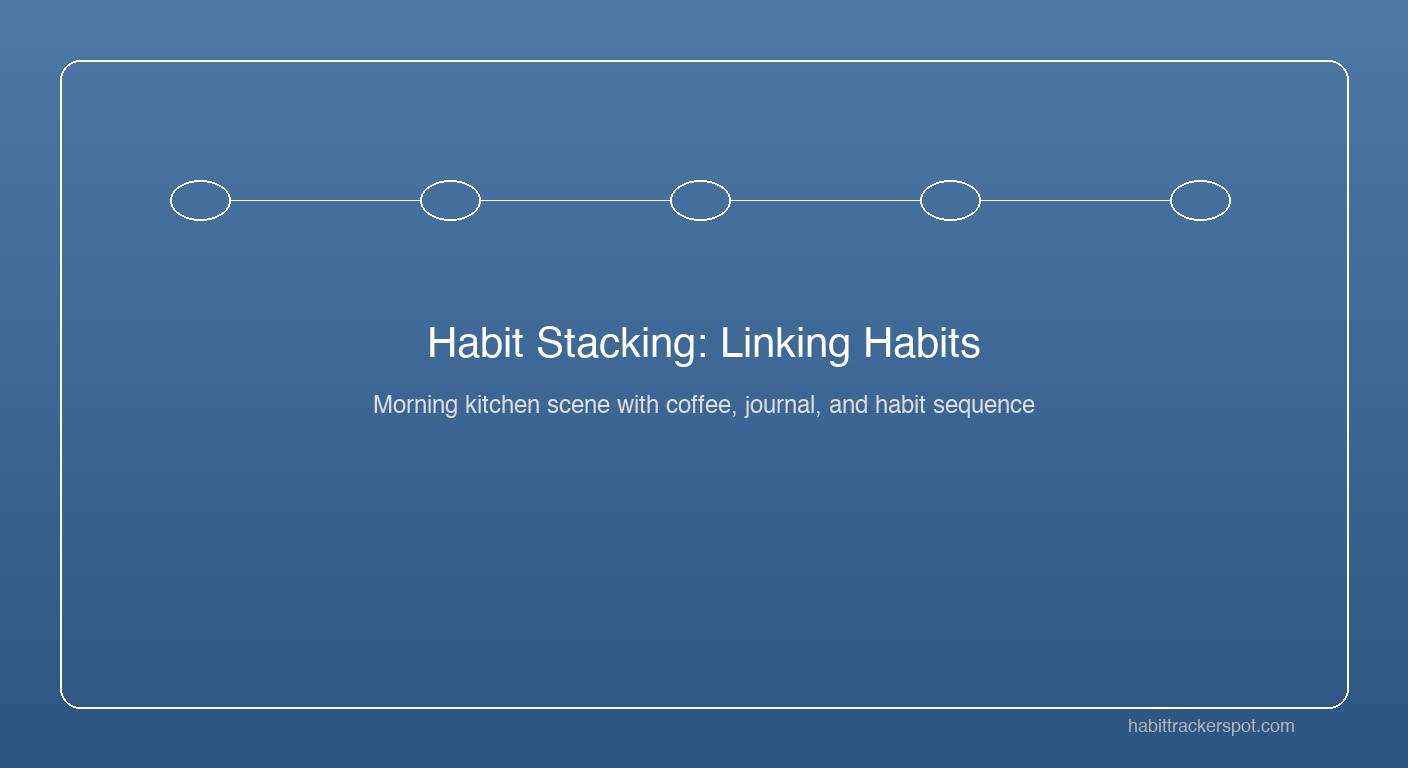 Habit Stacking: Linking Habits

Morning kitchen scene with coffee, journal, and habit sequence

habittrackerspot.com